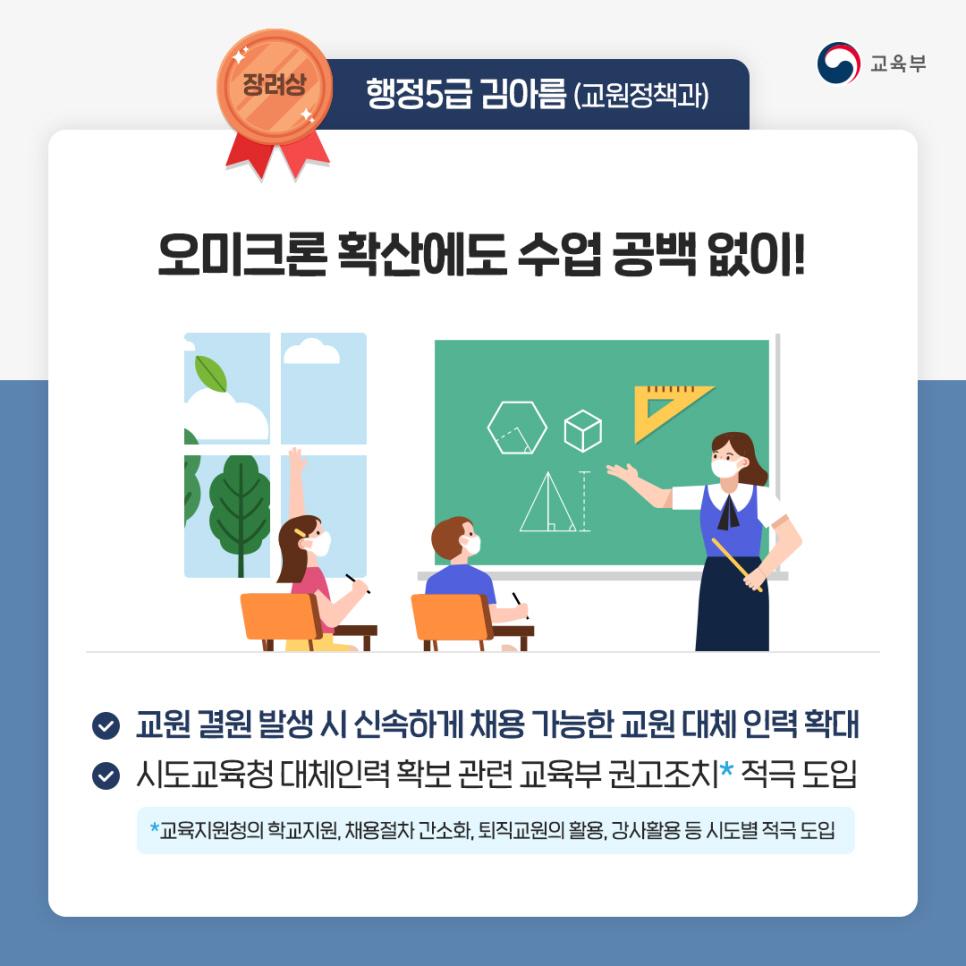 장려상

행정5급 김아름 (교원정책과)

교육부

오미크론 확산에도 수업 공백 없이!

교원 결원 발생 시 신속하게 채용 가능한 교원 대체 인력 확대

시도교육청 대체인력 확보 관련 교육부 권고조치* 적극 도입

*교육지원청의 학교지원, 채용절차 간소화, 퇴직교원의 활용, 강사활용 등 시도별 적극 도입